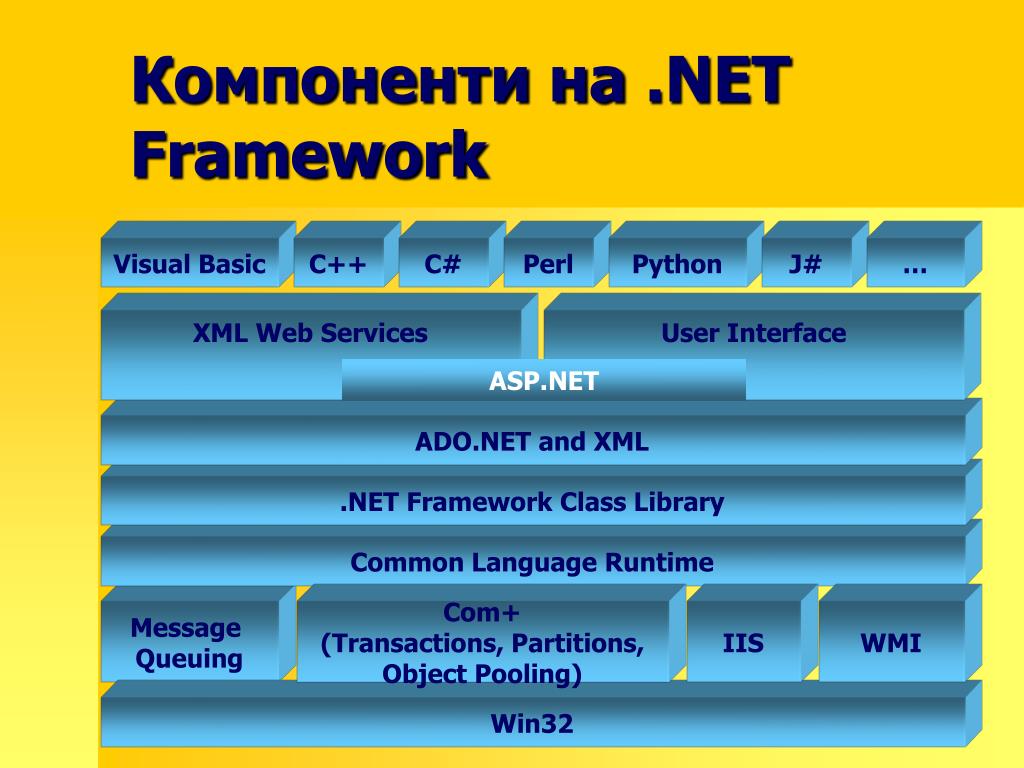 Компоненти на .NET Framework

Visual Basic
C++
C#
Perl
Python
J#
…

XML Web Services
User Interface
ASP.NET

ADO.NET and XML

.NET Framework Class Library

Common Language Runtime

Message Queuing
Com+ (Transactions, Partitions, Object Pooling)
IIS
WMI

Win32